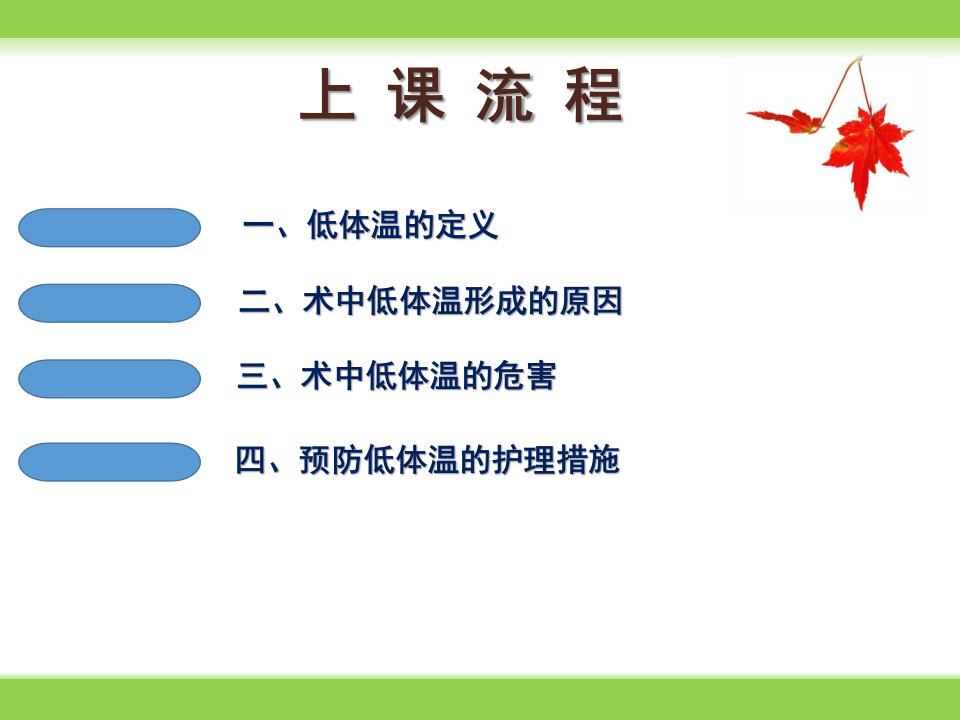 上 课 流 程

一、低体温的定义

二、术中低体温形成的原因

三、术中低体温的危害

四、预防低体温的护理措施